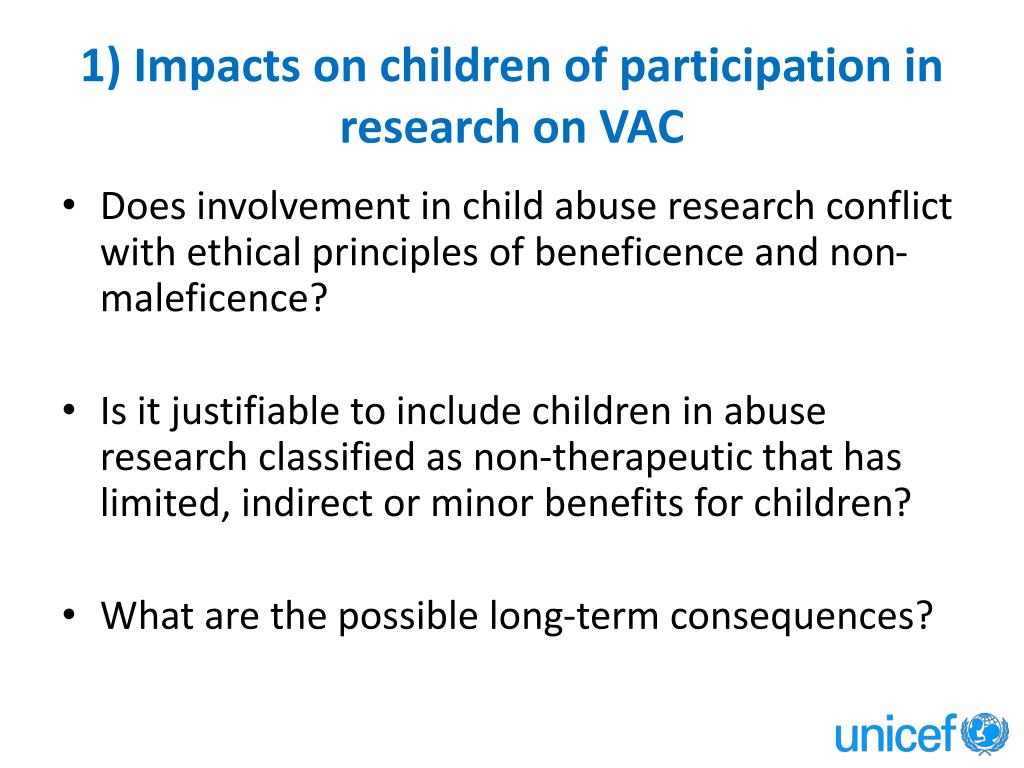 1) Impacts on children of participation in research on VAC

• Does involvement in child abuse research conflict with ethical principles of beneficence and non-maleficence?

• Is it justifiable to include children in abuse research classified as non-therapeutic that has limited, indirect or minor benefits for children?

• What are the possible long-term consequences?

unicef